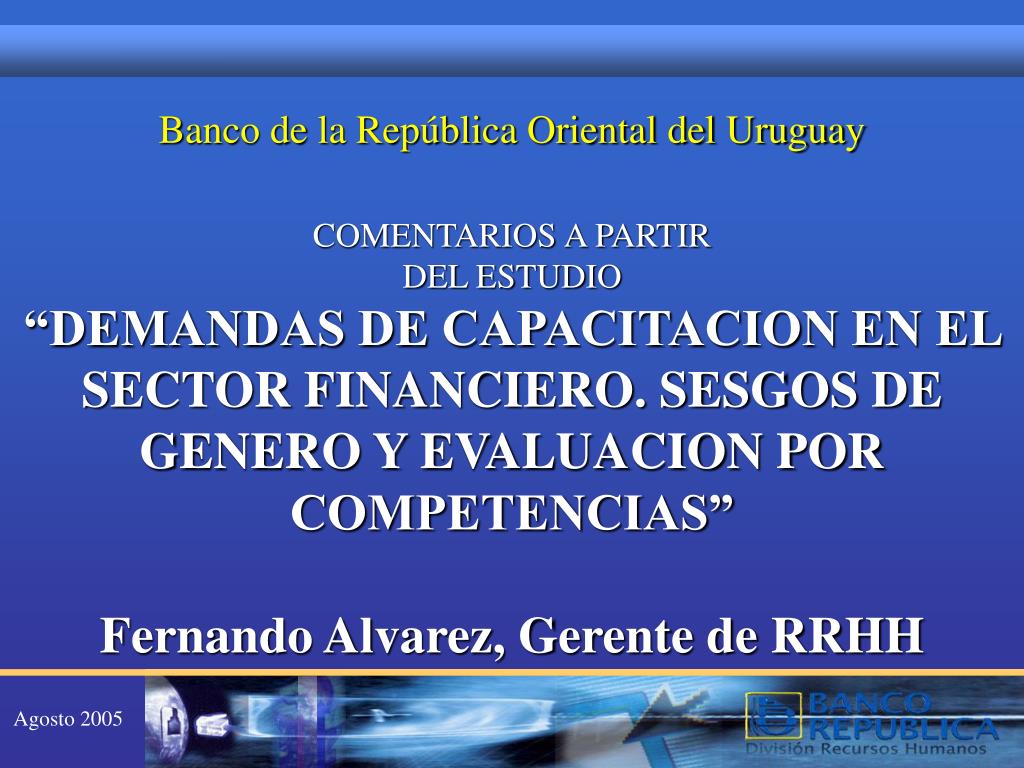 Banco de la República Oriental del Uruguay

COMENTARIOS A PARTIR DEL ESTUDIO
“DEMANDAS DE CAPACITACION EN EL SECTOR FINANCIERO. SESGOS DE GENERO Y EVALUACION POR COMPETENCIAS”

Fernando Alvarez, Gerente de RRHH

Agosto 2005

BANCO REPUBLICA
División Recursos Humanos